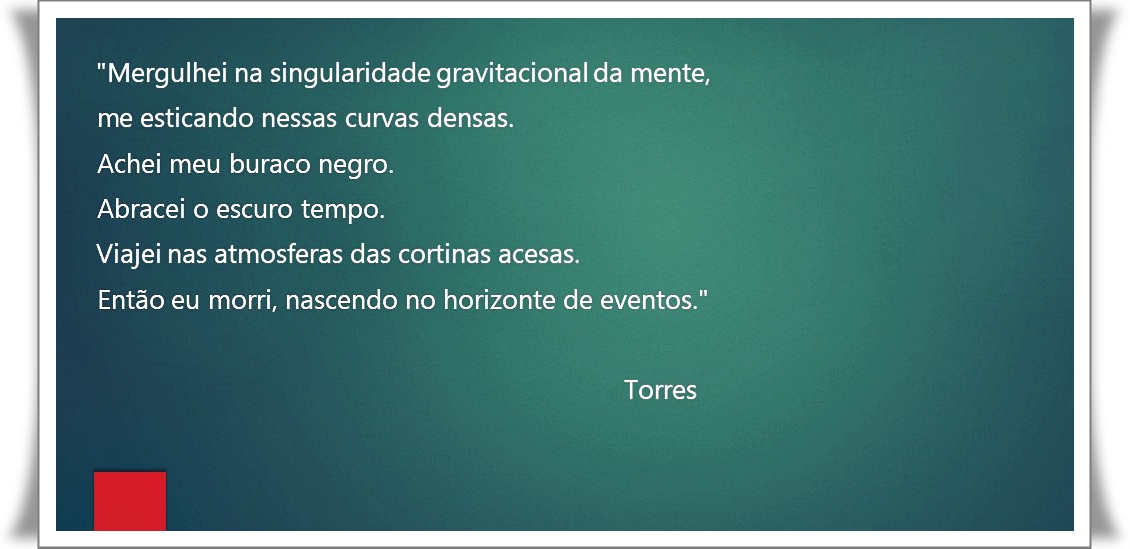 "Mergulhei na singularidade gravitacional da mente,
me esticando nessas curvas densas.
Achei meu buraco negro.
Abracei o escuro tempo.
Viajei nas atmosferas das cortinas acesas.
Então eu morri, nascendo no horizonte de eventos."

Torres